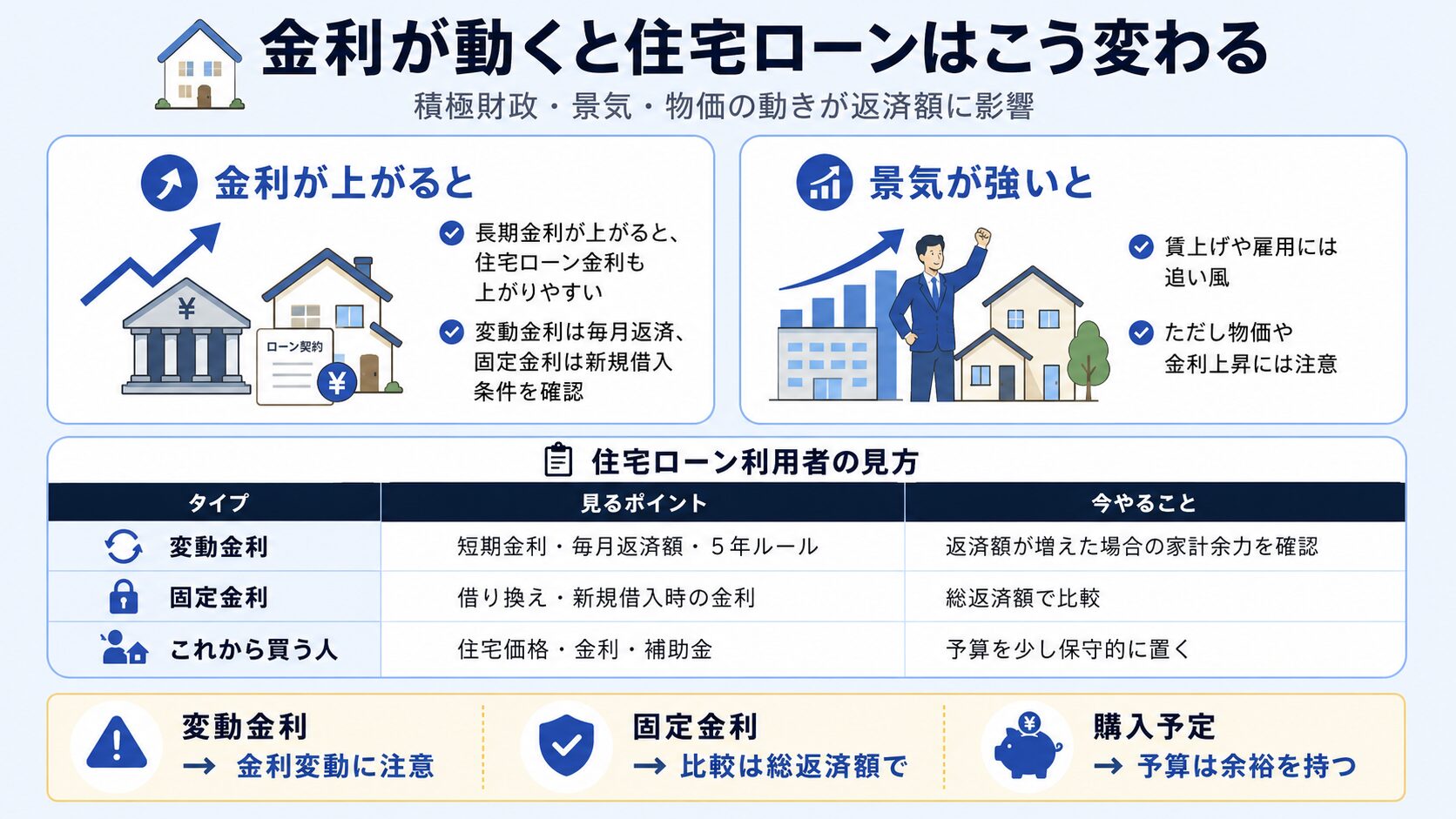 金利が動くと住宅ローンはこう変わる

積極財政・景気・物価の動きが返済額に影響

金利が上がると

¥

ローン契約

¥

長期金利が上がると、住宅ローン金利も上がりやすい

変動金利は毎月返済、固定金利は新規借入条件を確認

景気が強いと

賃上げや雇用には追い風

ただし物価や金利上昇には注意

住宅ローン利用者の見方

| タイプ | 見るポイント | 今やること |
|---|---|---|
| 変動金利 | 短期金利・毎月返済額・５年ルール | 返済額が増えた場合の家計余力を確認 |
| 固定金利 | 借り換え・新規借入時の金利 | 総返済額で比較 |
| これから買う人 | 住宅価格・金利・補助金 | 予算を少し保守的に置く |

変動金利
→ 金利変動に注意

固定金利
→ 比較は総返済額で

¥

購入予定
→ 予算は余裕を持つ